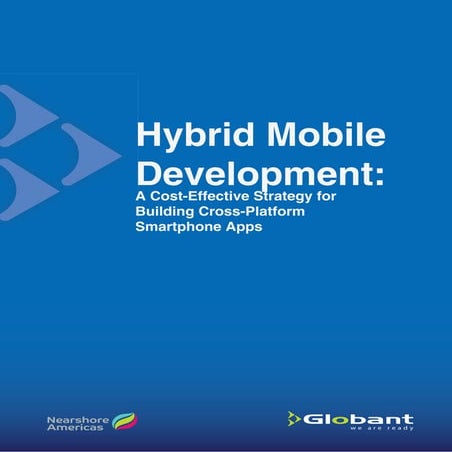 Hybrid Mobile Development:
A Cost-Effective Strategy for Building Cross-Platform Smartphone Apps

Nearshore Americas

Globant
we are ready